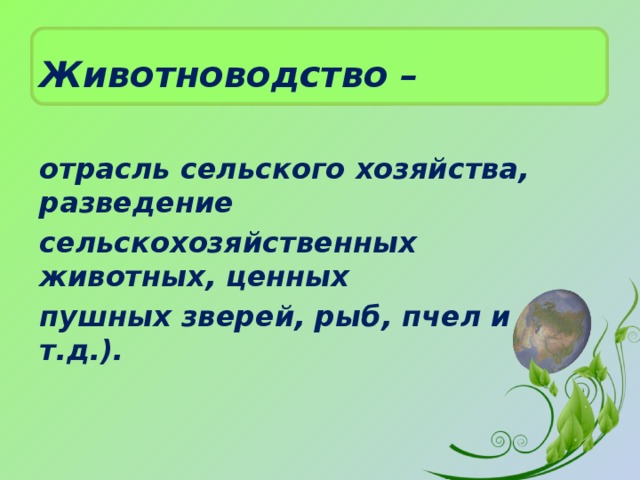 Животноводство –

отрасль сельского хозяйства, разведение сельскохозяйственных животных, ценных пушных зверей, рыб, пчел и т.д.).